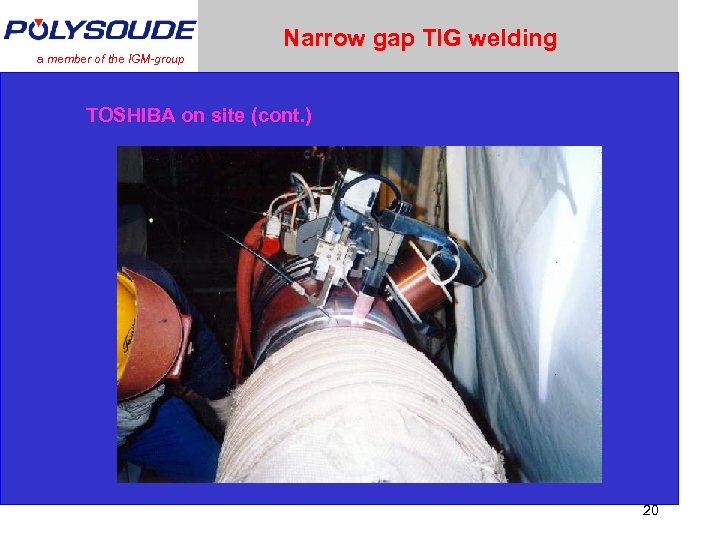 POLYSOUDE
a member of the IGM-group

Narrow gap TIG welding

TOSHIBA on site (cont.)

20